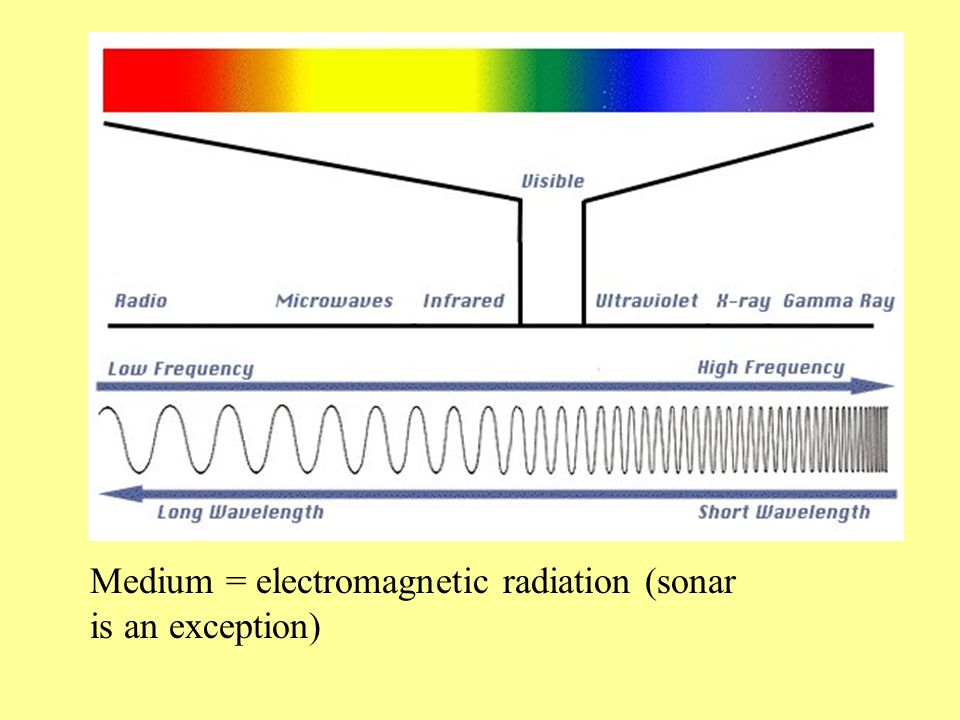 Visible

Radio Microwaves Infrared Ultraviolet X-ray Gamma Ray

Low Frequency High Frequency

Long Wavelength Short Wavelength

Medium = electromagnetic radiation (sonar is an exception)